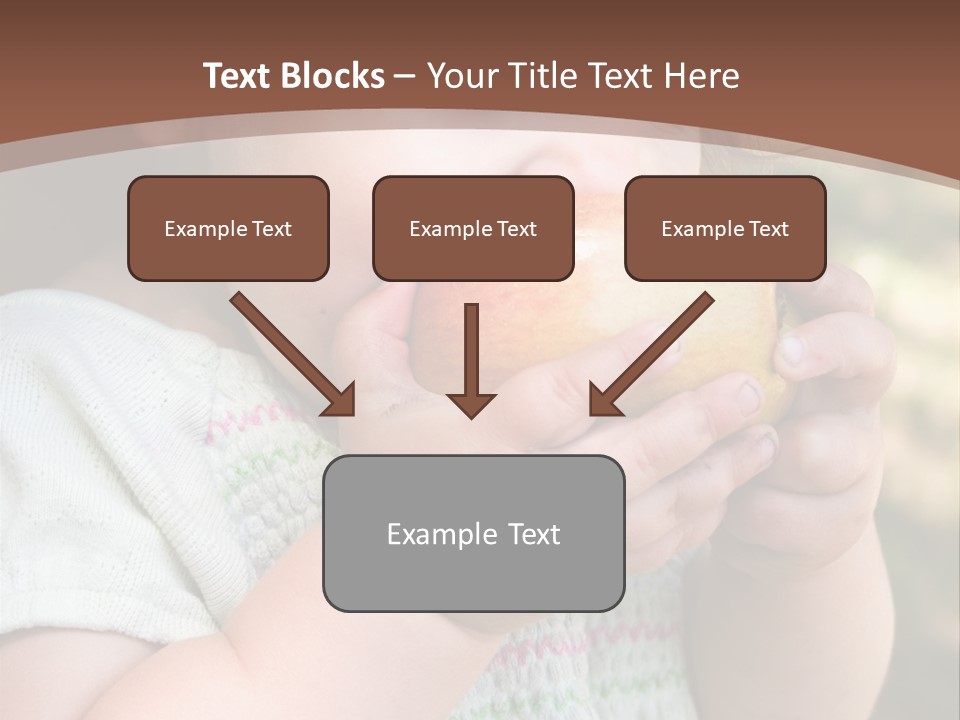 Text Blocks – Your Title Text Here

Example Text

Example Text

Example Text

Example Text